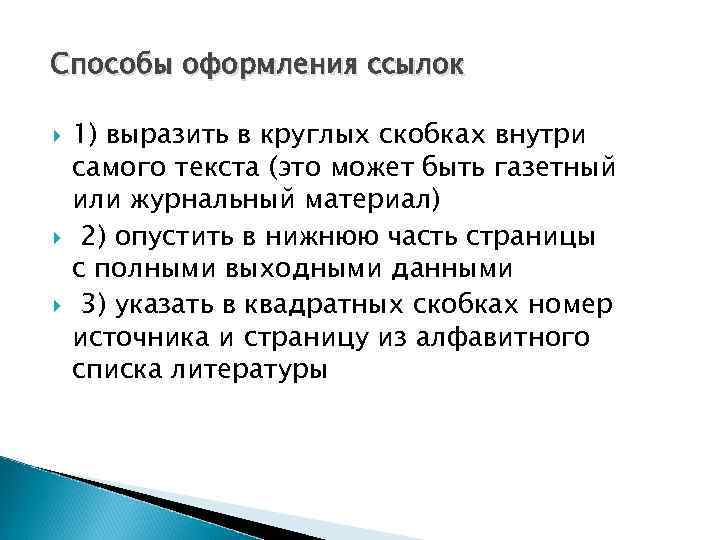 Способы оформления ссылок

1) выразить в круглых скобках внутри самого текста (это может быть газетный или журнальный материал)

2) опустить в нижнюю часть страницы с полными выходными данными

3) указать в квадратных скобках номер источника и страницу из алфавитного списка литературы